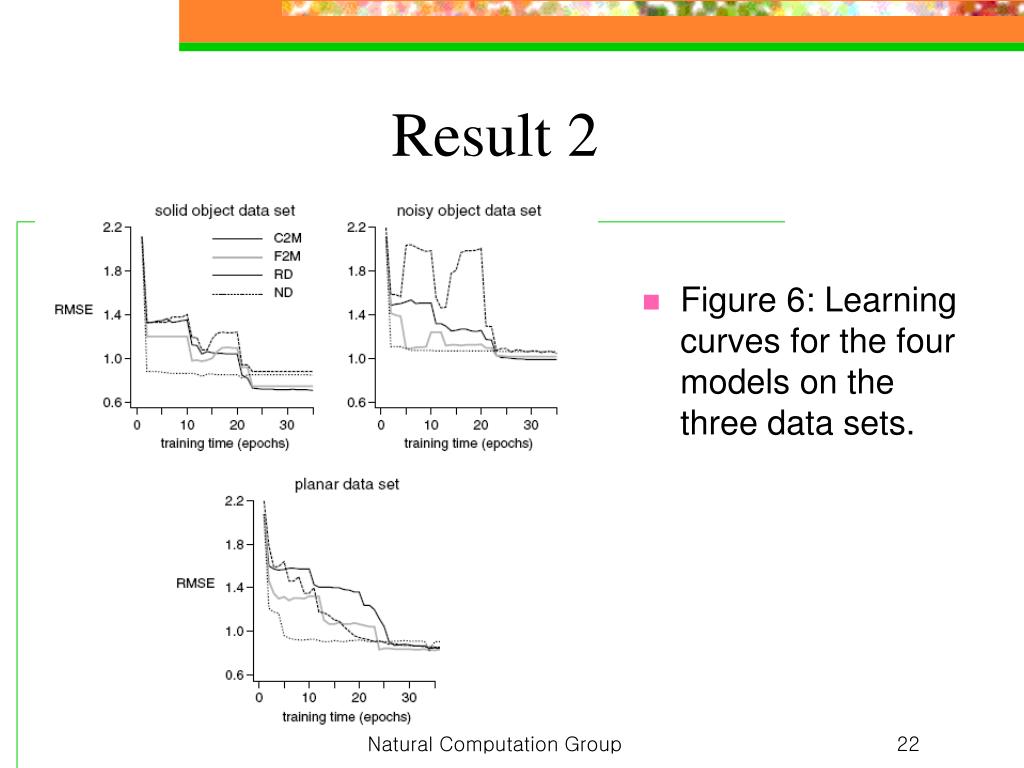 Result 2

solid object data set

2.2
1.8
1.4
1.0
0.6

RMSE

C2M
F2M
RD
ND

0 10 20 30
training time (epochs)

noisy object data set

2.2
1.8
1.4
1.0
0.6

0 10 20 30
training time (epochs)

planar data set

2.2
1.8
1.4
1.0
0.6

RMSE

0 10 20 30
training time (epochs)

Figure 6: Learning curves for the four models on the three data sets.

Natural Computation Group

22